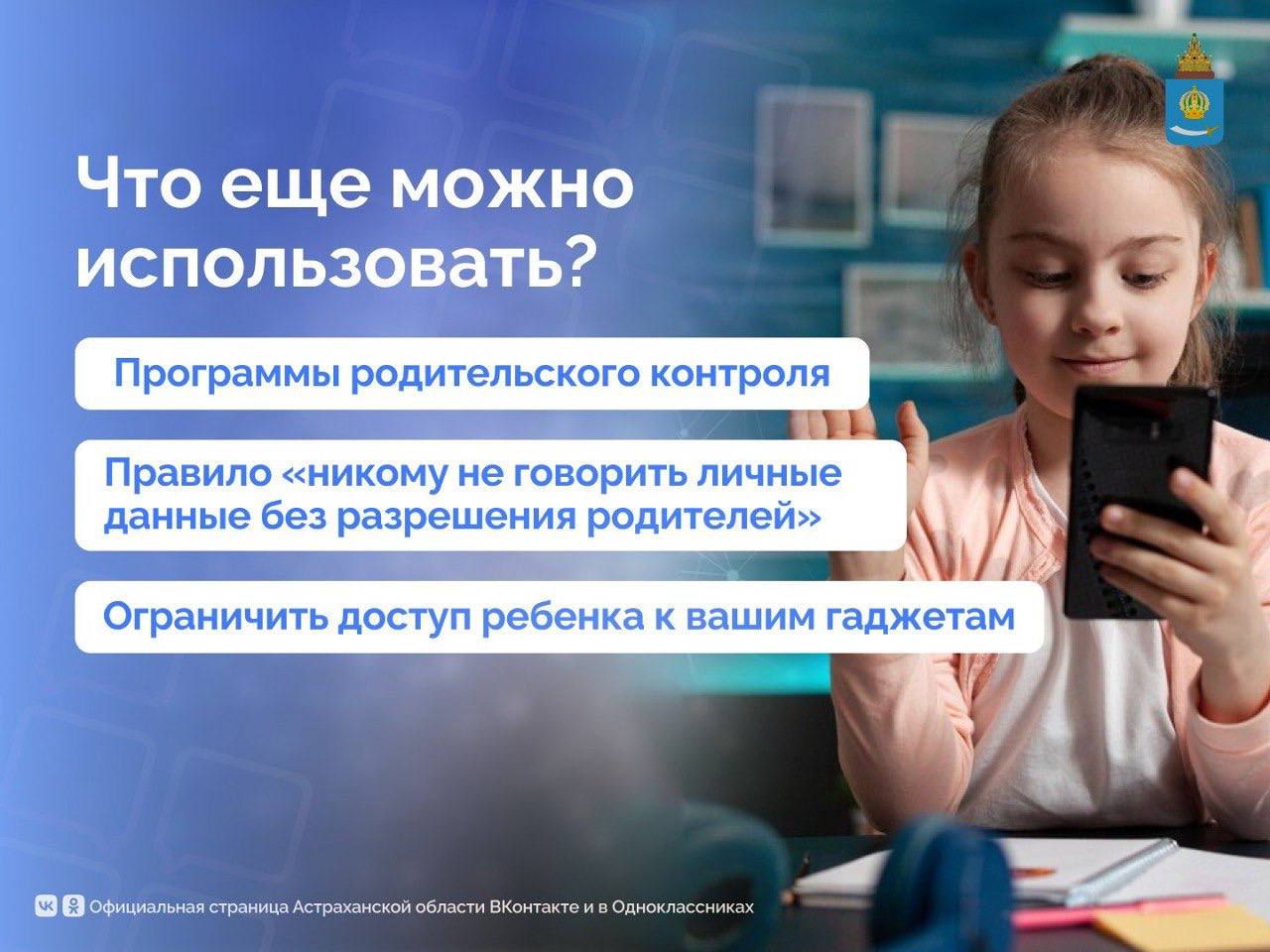 Что еще можно использовать?

Программы родительского контроля

Правило «никому не говорить личные данные без разрешения родителей»

Ограничить доступ ребенка к вашим гаджетам

Официальная страница Астраханской области ВКонтакте и в Одноклассниках